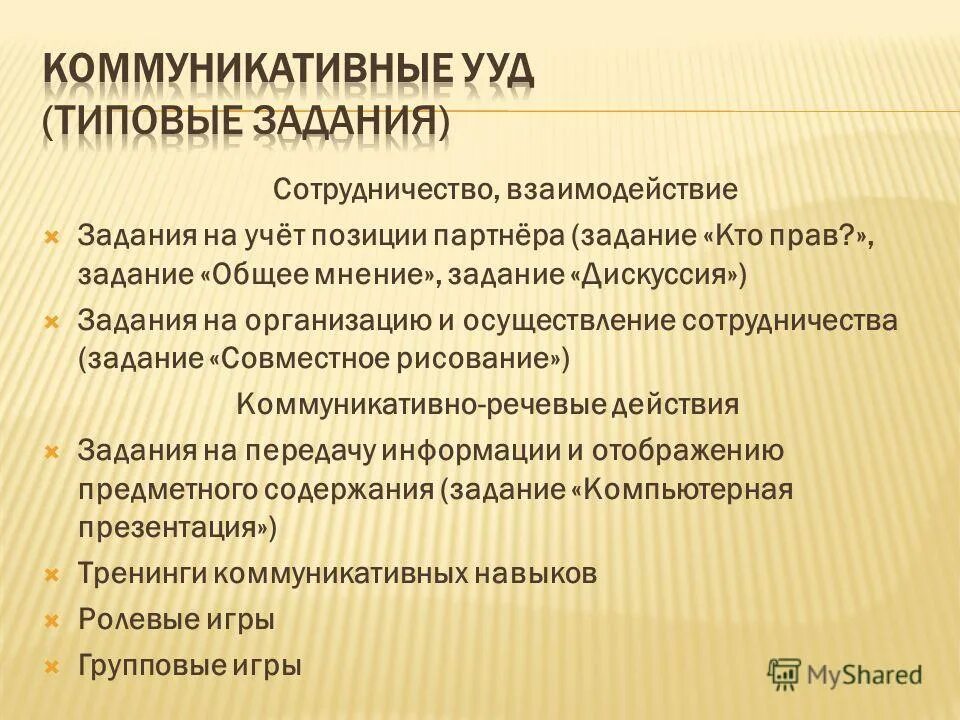 КОММУНИКАТИВНЫЕ УУД
(ТИПОВЫЕ ЗАДАНИЯ)

Сотрудничество, взаимодействие

Задания на учёт позиции партнёра (задание «Кто прав?», задание «Общее мнение», задание «Дискуссия»)

Задания на организацию и осуществление сотрудничества (задание «Совместное рисование»)

Коммуникативно-речевые действия

Задания на передачу информации и отображению предметного содержания (задание «Компьютерная презентация»)

Тренинги коммуникативных навыков

Ролевые игры

Групповые игры

MyShared